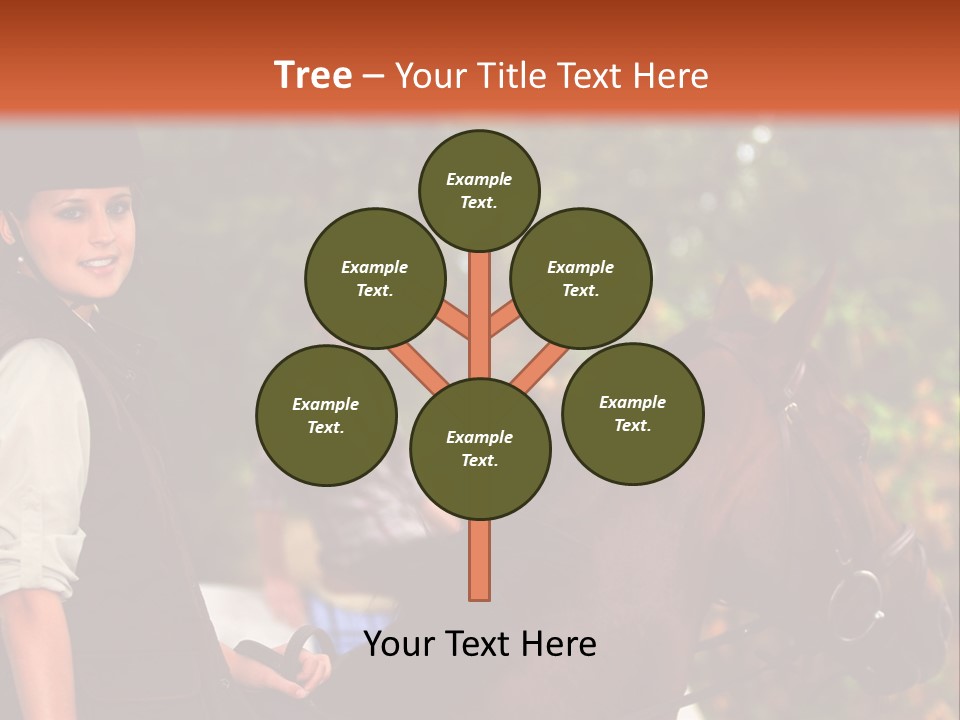 Tree – Your Title Text Here

Example Text.

Example Text.

Example Text.

Example Text.

Example Text.

Example Text.

Your Text Here